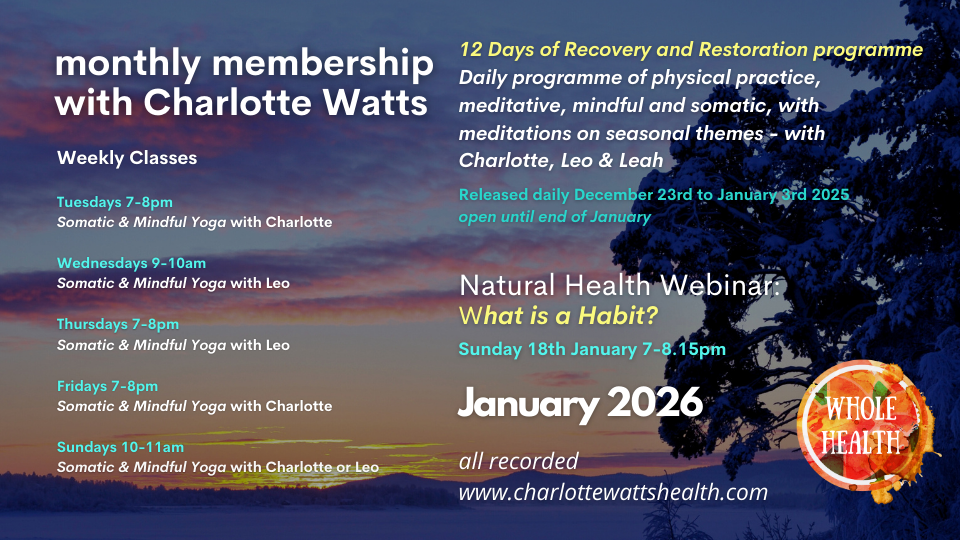 monthly membership with Charlotte Watts

Weekly Classes

Tuesdays 7-8pm
Somatic & Mindful Yoga with Charlotte

Wednesdays 9-10am
Somatic & Mindful Yoga with Leo

Thursdays 7-8pm
Somatic & Mindful Yoga with Leo

Fridays 7-8pm
Somatic & Mindful Yoga with Charlotte

Sundays 10-11am
Somatic & Mindful Yoga with Charlotte or Leo

12 Days of Recovery and Restoration programme
Daily programme of physical practice, meditative, mindful and somatic, with meditations on seasonal themes - with Charlotte, Leo & Leah

Released daily December 23rd to January 3rd 2025
open until end of January

Natural Health Webinar:
What is a Habit?

Sunday 18th January 7-8.15pm

January 2026

all recorded
www.charlottewattshealth.com

WHOLE HEALTH